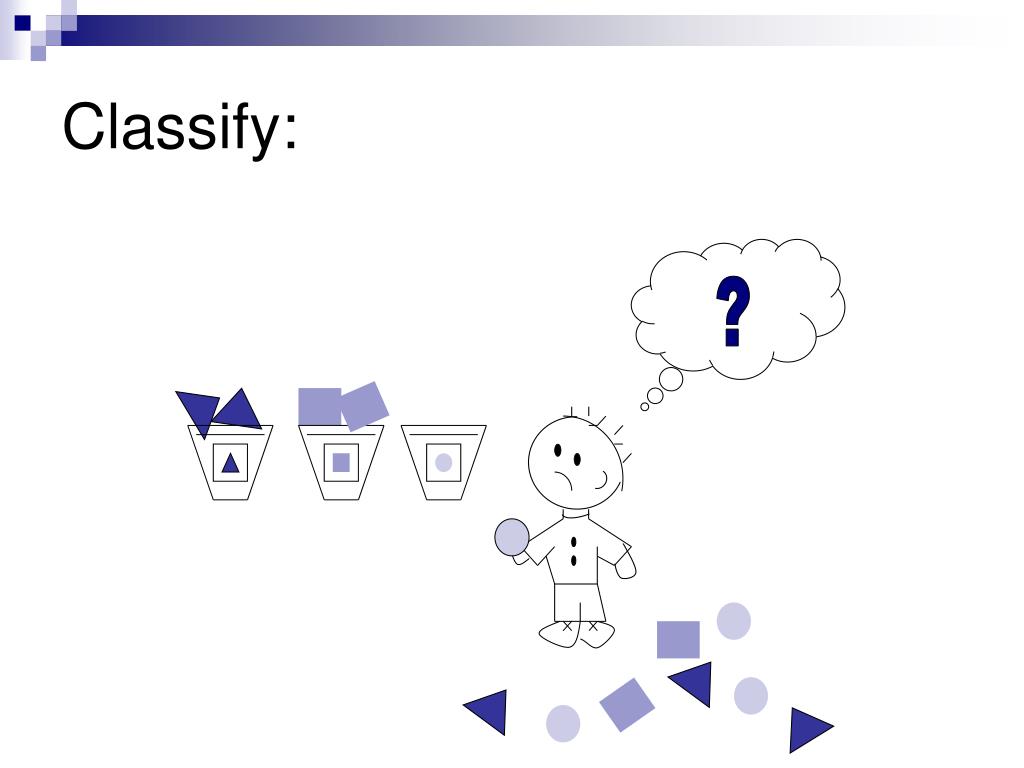 Classify:

?